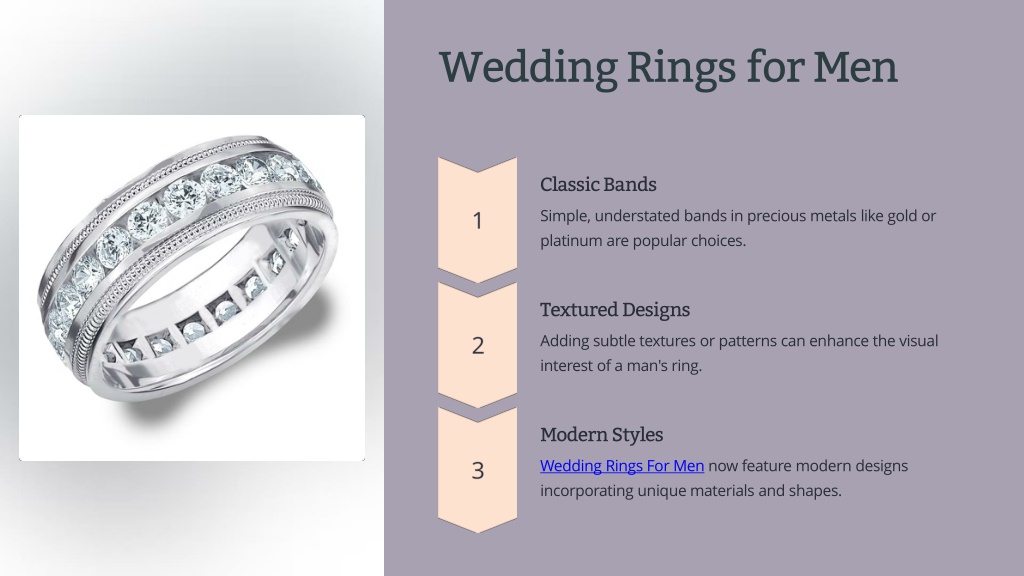 Wedding Rings for Men

1

Classic Bands

Simple, understated bands in precious metals like gold or platinum are popular choices.

2

Textured Designs

Adding subtle textures or patterns can enhance the visual interest of a man's ring.

3

Modern Styles

Wedding Rings For Men now feature modern designs incorporating unique materials and shapes.